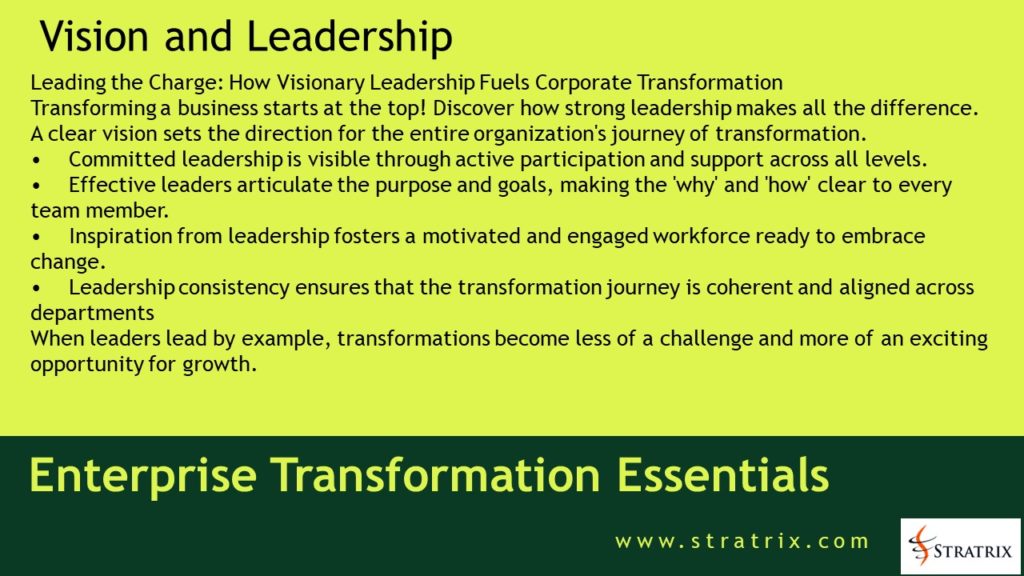 Vision and Leadership

Leading the Charge: How Visionary Leadership Fuels Corporate Transformation
Transforming a business starts at the top! Discover how strong leadership makes all the difference.
A clear vision sets the direction for the entire organization's journey of transformation.
• Committed leadership is visible through active participation and support across all levels.
• Effective leaders articulate the purpose and goals, making the 'why' and 'how' clear to every team member.
• Inspiration from leadership fosters a motivated and engaged workforce ready to embrace change.
• Leadership consistency ensures that the transformation journey is coherent and aligned across departments
When leaders lead by example, transformations become less of a challenge and more of an exciting opportunity for growth.

Enterprise Transformation Essentials

www.stratrix.com

STRATRIX